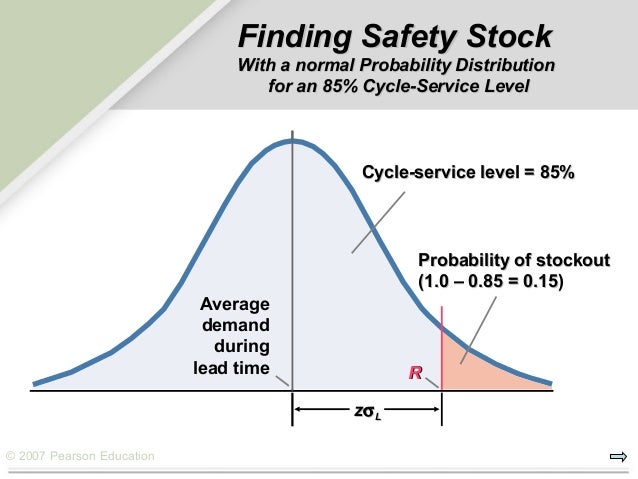 Finding Safety Stock
With a normal Probability Distribution for an 85% Cycle-Service Level

Cycle-service level = 85%

Probability of stockout (1.0 – 0.85 = 0.15)

Average demand during lead time

R

$z\sigma_L$

© 2007 Pearson Education